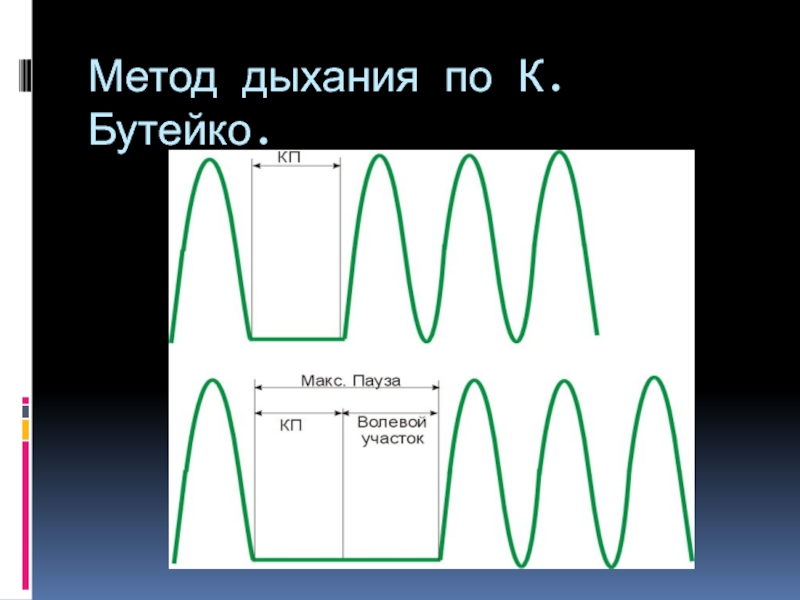 Метод дыхания по К. Бутейко.

КП

Макс. Пауза

КП

Волевой участок